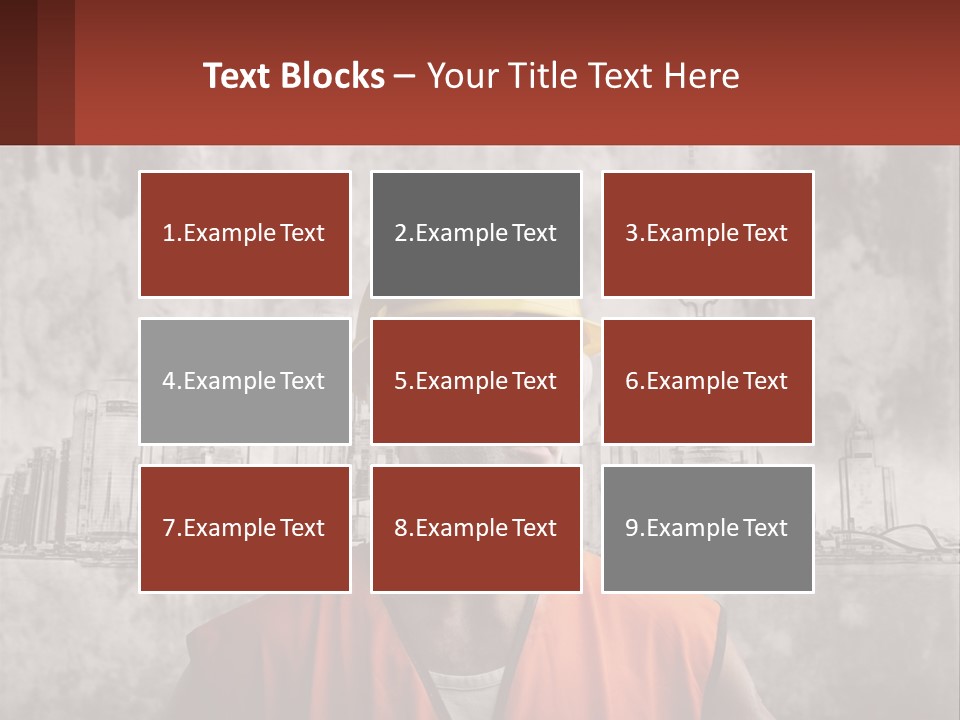 Text Blocks – Your Title Text Here

1.Example Text

2.Example Text

3.Example Text

4.Example Text

5.Example Text

6.Example Text

7.Example Text

8.Example Text

9.Example Text